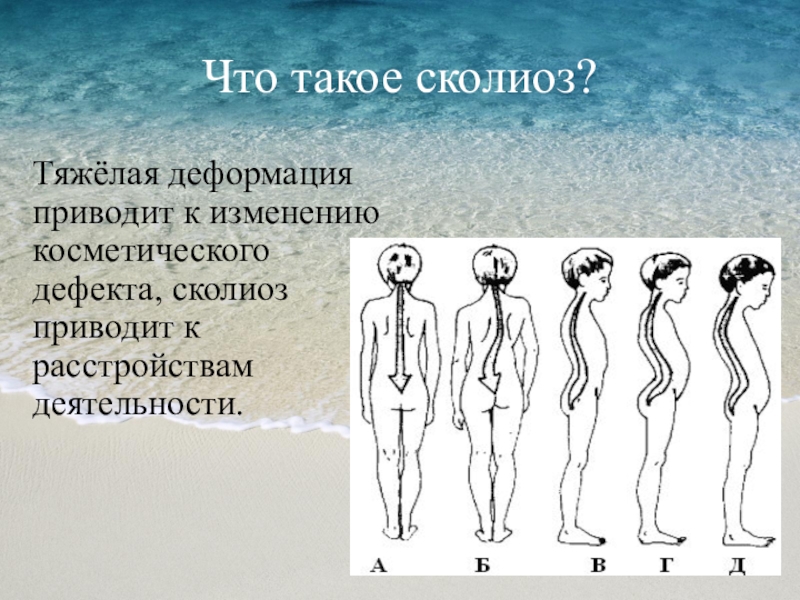 Что такое сколиоз?

Тяжёлая деформация приводит к изменению косметического дефекта, сколиоз приводит к расстройствам деятельности.

А Б В Г Д